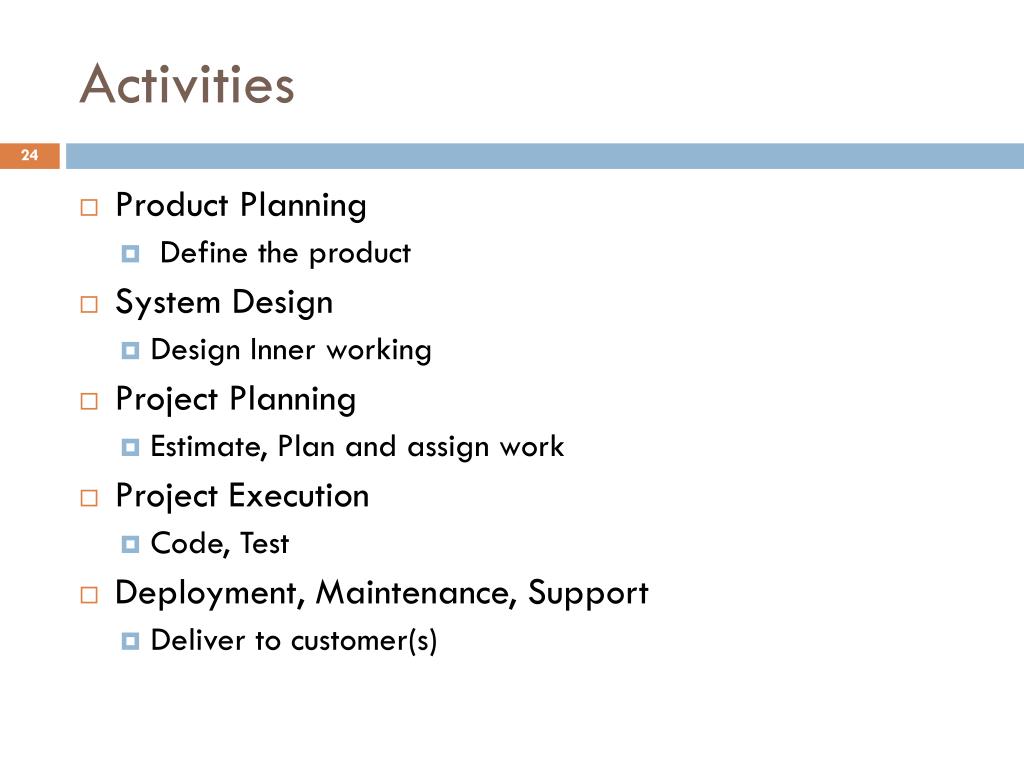 Activities

24

Product Planning
Define the product
System Design
Design Inner working
Project Planning
Estimate, Plan and assign work
Project Execution
Code, Test
Deployment, Maintenance, Support
Deliver to customer(s)